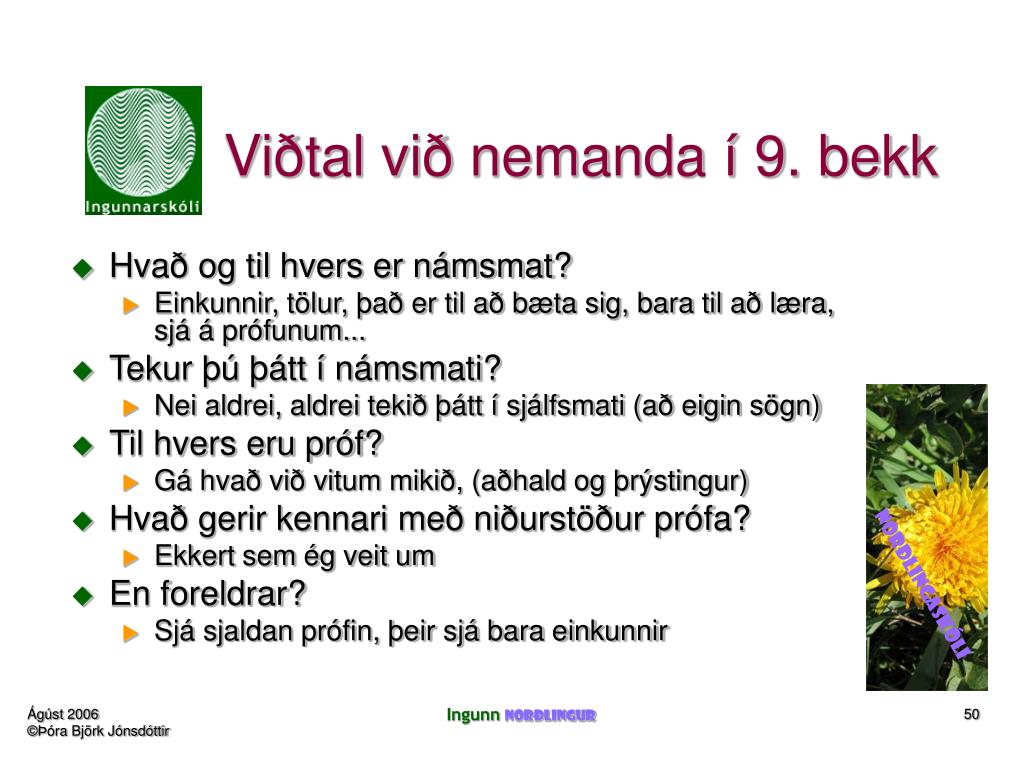 Ingunnarskóli

Viðtal við nemanda í 9. bekk

Hvað og til hvers er námsmat?
Einkunnir, tölur, það er til að bæta sig, bara til að læra, sjá á prófunum...
Tekur þú þátt í námsmati?
Nei aldrei, aldrei tekið þátt í sjálfsmati (að eigin sögn)
Til hvers eru próf?
Gá hvað við vitum mikið, (aðhald og þrýstingur)
Hvað gerir kennari með niðurstöður prófa?
Ekkert sem ég veit um
En foreldrar?
Sjá sjaldan prófin, þeir sjá bara einkunnir

NORÐLINGASKÓLI

Ágúst 2006
©Þóra Björk Jónsdóttir

Ingunn NORÐLINGUR

50